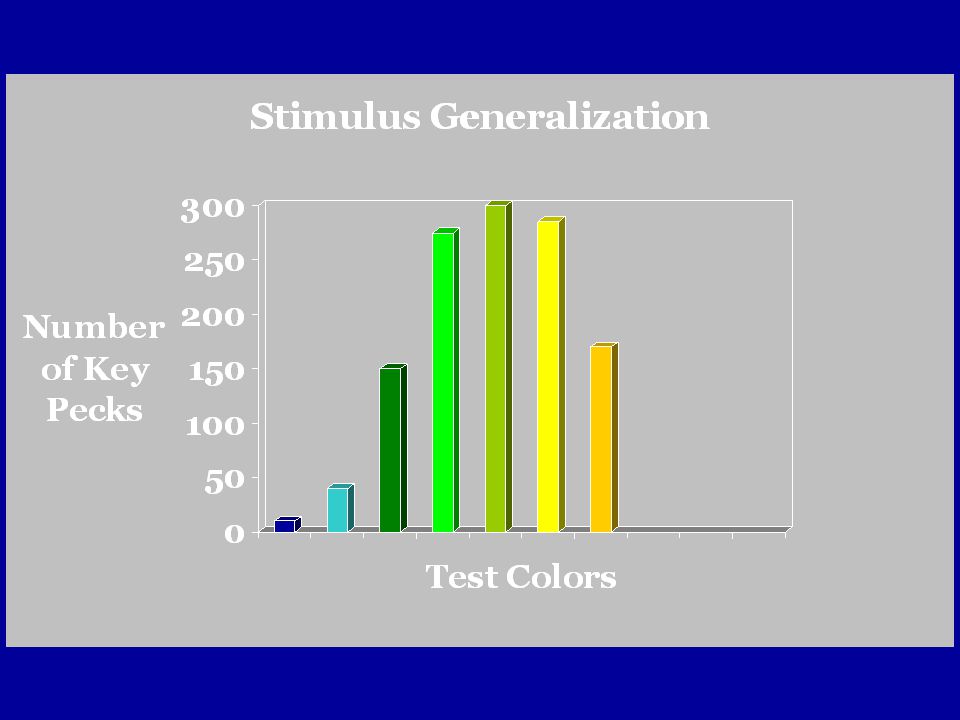 Stimulus Generalization

Number of Key Pecks

300
250
200
150
100
50
0

Test Colors